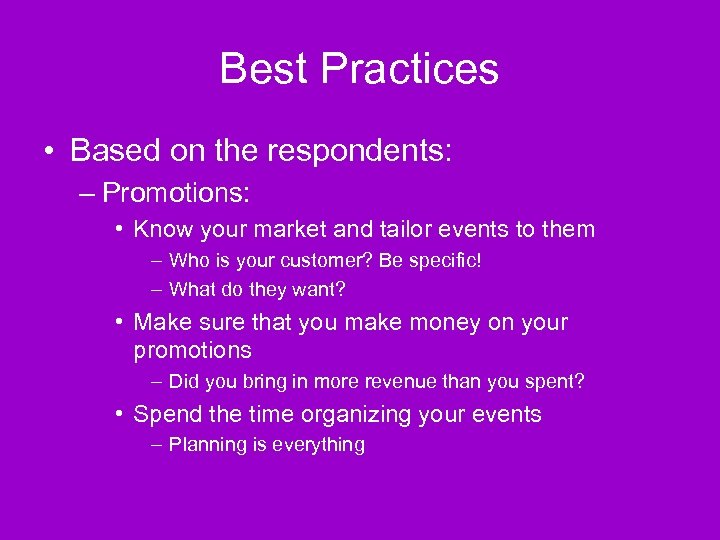 Best Practices

• Based on the respondents:
– Promotions:
• Know your market and tailor events to them
– Who is your customer? Be specific!
– What do they want?
• Make sure that you make money on your promotions
– Did you bring in more revenue than you spent?
• Spend the time organizing your events
– Planning is everything